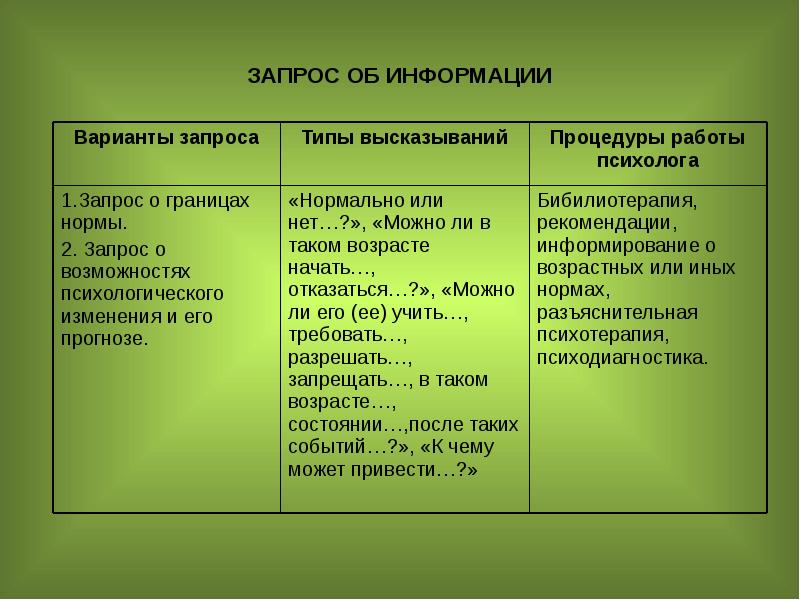 ЗАПРОС ОБ ИНФОРМАЦИИ

| Варианты запроса | Типы высказываний | Процедуры работы психолога |
|---|---|---|
| 1.Запрос о границах нормы. 2. Запрос о возможностях психологического изменения и его прогнозе. | «Нормально или нет…?», «Можно ли в таком возрасте начать…, отказаться…?», «Можно ли его (ее) учить…, требовать…, разрешать…, запрещать…, в таком возрасте…, состоянии…,после таких событий…?», «К чему может привести…?» | Бибилиотерапия, рекомендации, информирование о возрастных или иных нормах, разъяснительная психотерапия, психодиагностика. |